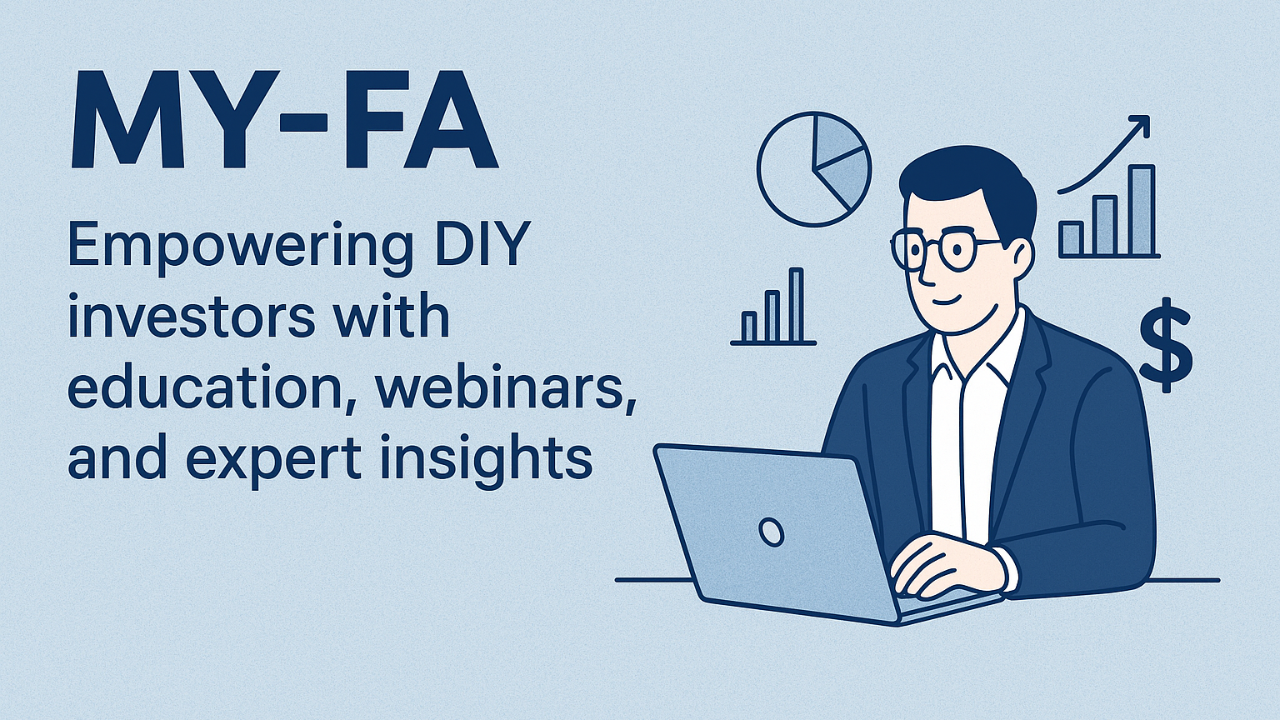 MY-FA

Empowering DIY investors with education, webinars, and expert insights

$